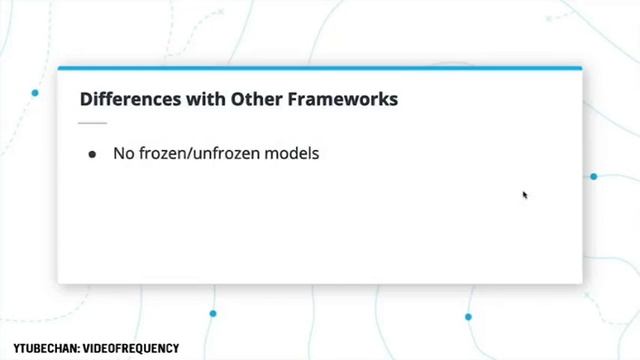 Differences with Other Frameworks

● No frozen/unfrozen models

YTUBECHAN: VIDEOFREQUENCY